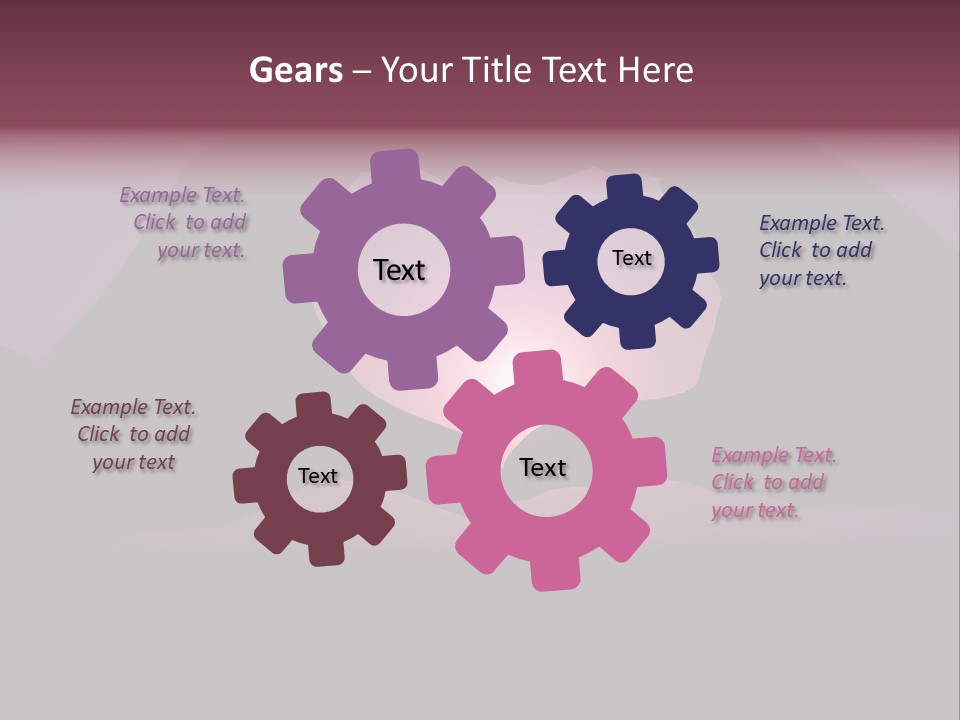 Gears – Your Title Text Here

Example Text. Click to add your text.

Text

Text

Example Text. Click to add your text.

Example Text. Click to add your text

Text

Text

Example Text. Click to add your text.